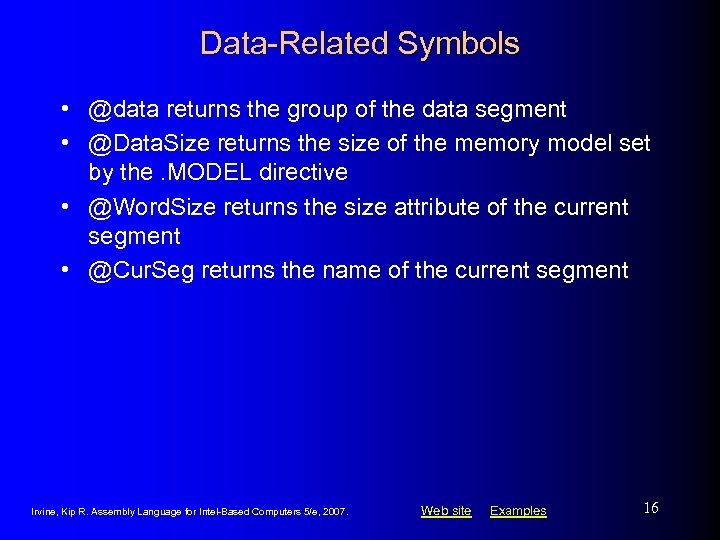 Data-Related Symbols

• @data returns the group of the data segment
• @DataSize returns the size of the memory model set by the .MODEL directive
• @WordSize returns the size attribute of the current segment
• @CurSeg returns the name of the current segment

Irvine, Kip R. Assembly Language for Intel-Based Computers 5/e, 2007.

Web site Examples

16